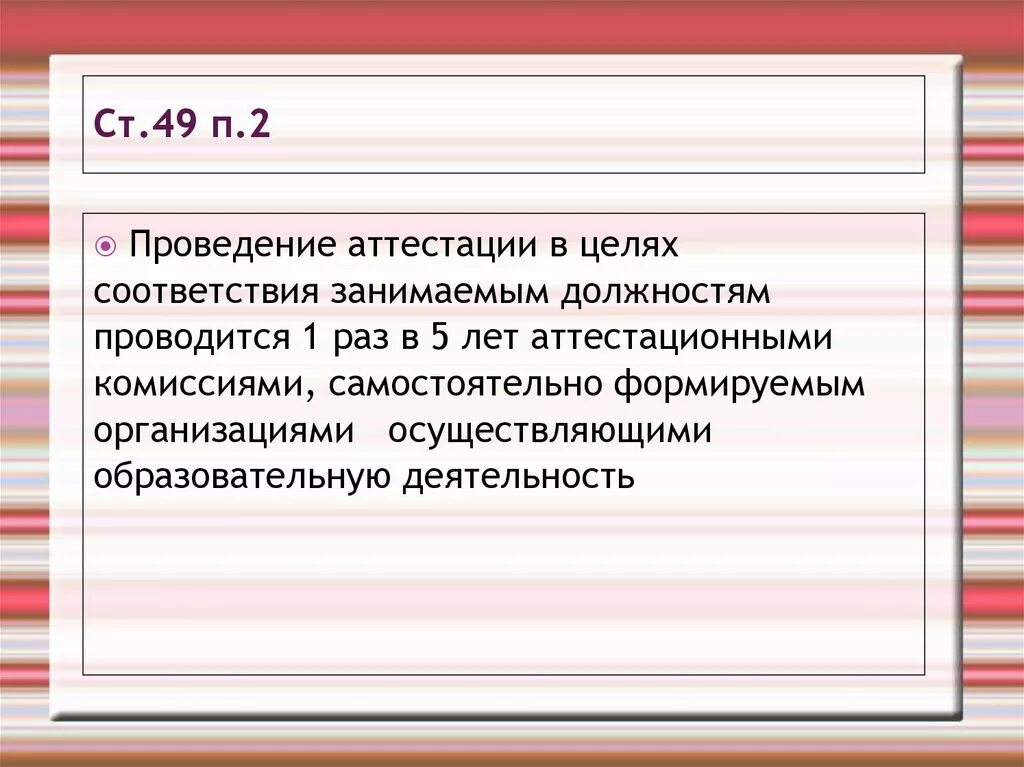 Ст.49 п.2

Проведение аттестации в целях соответствия занимаемым должностям проводится 1 раз в 5 лет аттестационными комиссиями, самостоятельно формируемым организациями осуществляющими образовательную деятельность